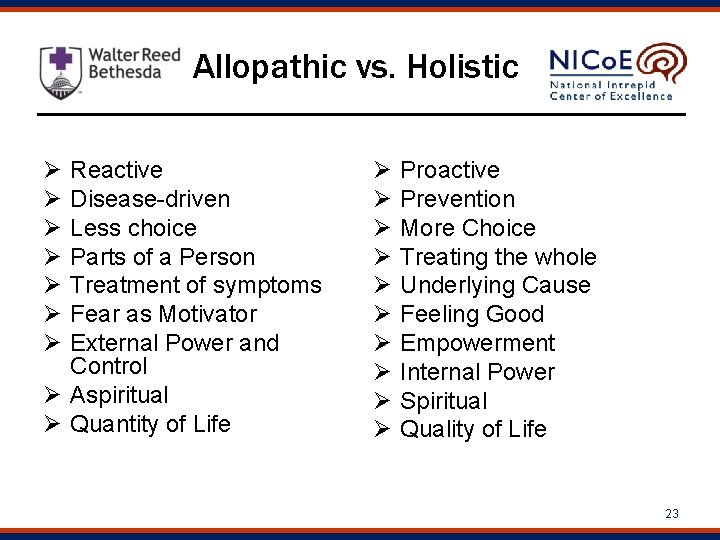 Walter Reed Bethesda

Allopathic vs. Holistic

NICoE National Intrepid Center of Excellence

➢ Reactive
➢ Disease-driven
➢ Less choice
➢ Parts of a Person
➢ Treatment of symptoms
➢ Fear as Motivator
➢ External Power and Control
➢ Aspiritual
➢ Quantity of Life

➢ Proactive
➢ Prevention
➢ More Choice
➢ Treating the whole
➢ Underlying Cause
➢ Feeling Good
➢ Empowerment
➢ Internal Power
➢ Spiritual
➢ Quality of Life

23